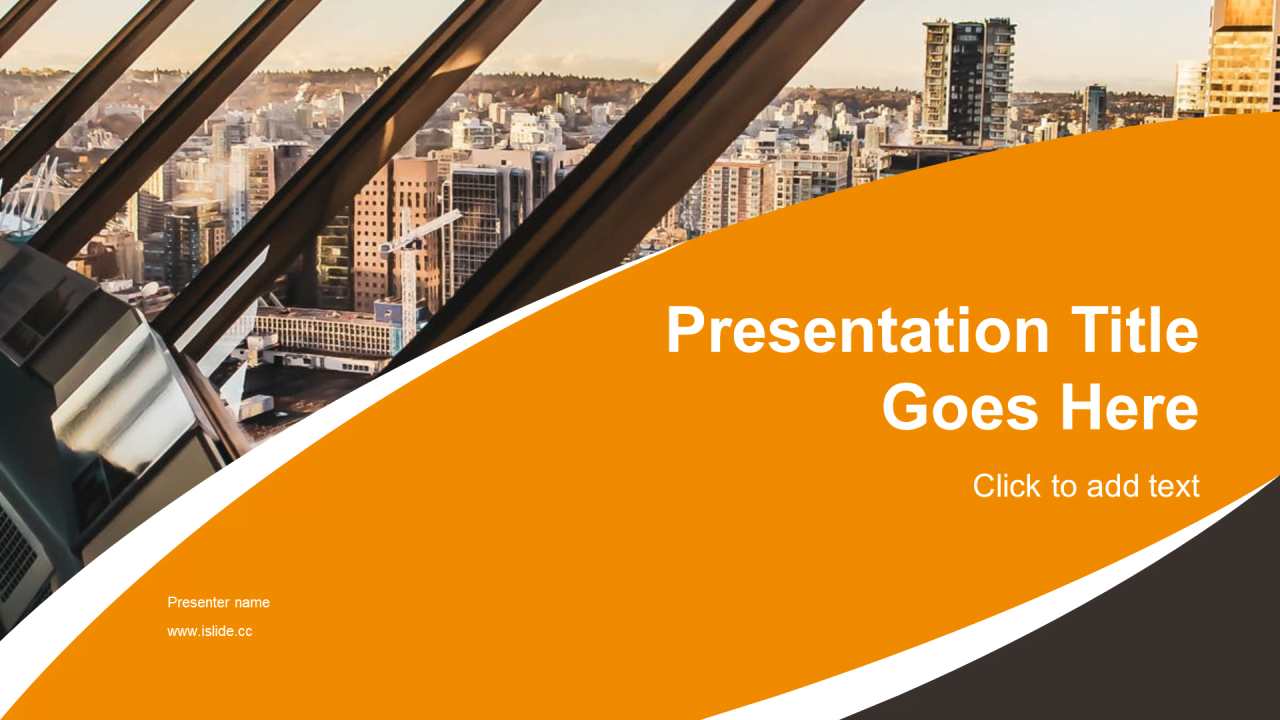 Presentation Title Goes Here

Click to add text

Presenter name

www.islide.cc